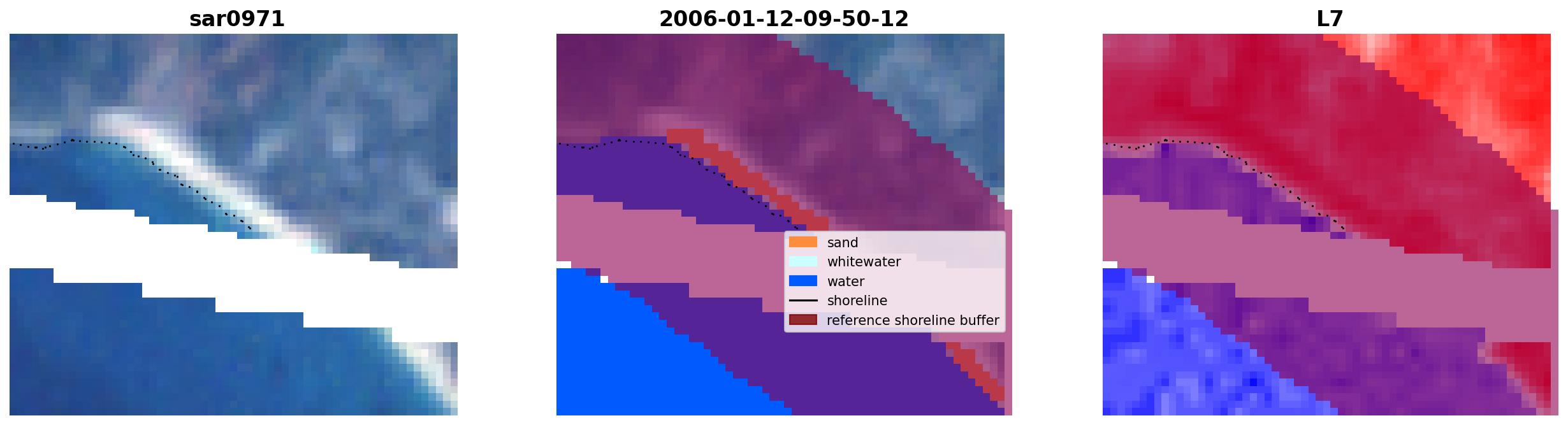 sar0971

2006-01-12-09-50-12

L7

sand
whitewater
water
shoreline
reference shoreline buffer